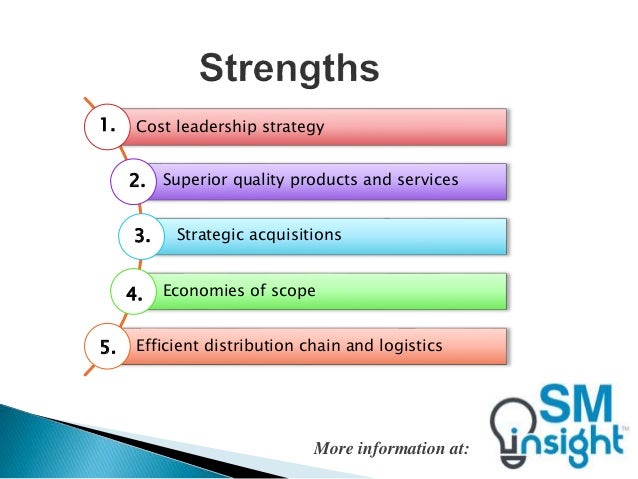 Strengths

1. Cost leadership strategy

2. Superior quality products and services

3. Strategic acquisitions

4. Economies of scope

5. Efficient distribution chain and logistics

More information at:

SM insight™